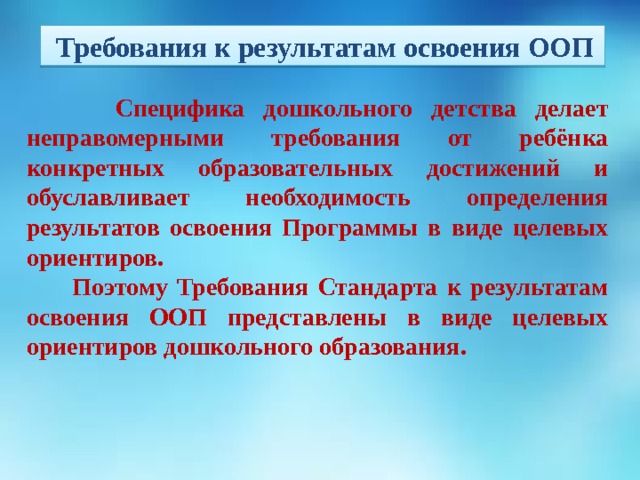 Требования к результатам освоения ООП

Специфика дошкольного детства делает неправомерными требования от ребёнка конкретных образовательных достижений и обуславливает необходимость определения результатов освоения Программы в виде целевых ориентиров.

Поэтому Требования Стандарта к результатам освоения ООП представлены в виде целевых ориентиров дошкольного образования.